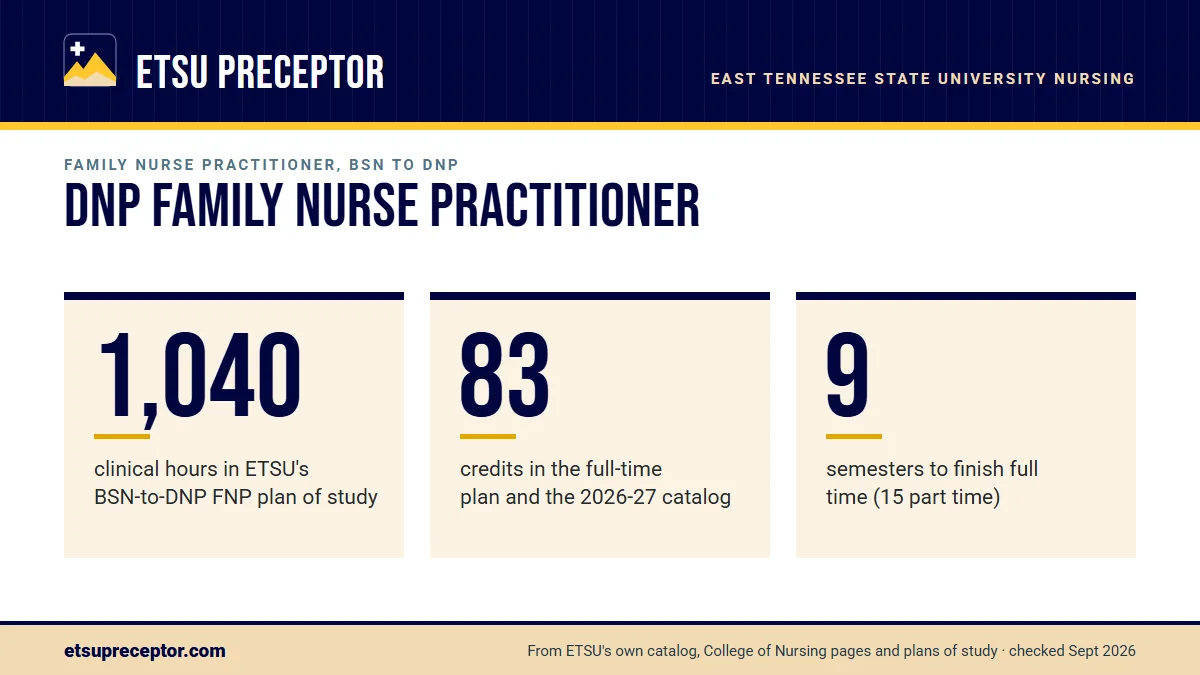 ETSU PRECEPTOR

EAST TENNESSEE STATE UNIVERSITY NURSING

FAMILY NURSE PRACTITIONER, BSN TO DNP

DNP FAMILY NURSE PRACTITIONER

1,040

clinical hours in ETSU's BSN-to-DNP FNP plan of study

83

credits in the full-time plan and the 2026-27 catalog

9

semesters to finish full time (15 part time)

etsupreceptor.com

From ETSU's own catalog, College of Nursing pages and plans of study · checked Sept 2026